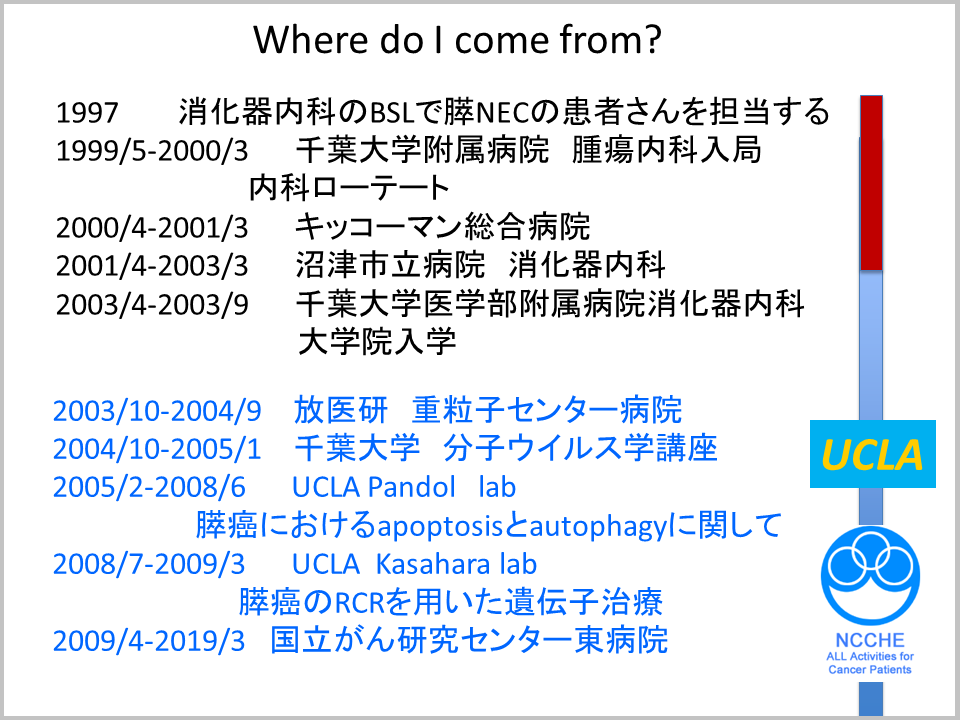 Where do I come from?

1997 消化器内科のBSLで膵NECの患者さんを担当する
1999/5-2000/3 千葉大学附属病院 腫瘍内科入局
内科ローテート
2000/4-2001/3 キッコーマン総合病院
2001/4-2003/3 沼津市立病院 消化器内科
2003/4-2003/9 千葉大学医学部附属病院消化器内科
大学院入学

2003/10-2004/9 放医研 重粒子センター病院
2004/10-2005/1 千葉大学 分子ウイルス学講座
2005/2-2008/6 UCLA Pandol lab
膵癌におけるapoptosisとautophagyに関して
2008/7-2009/3 UCLA Kasahara lab
膵癌のRCRを用いた遺伝子治療
2009/4-2019/3 国立がん研究センター東病院

UCLA

NCCHE
ALL Activities for
Cancer Patients